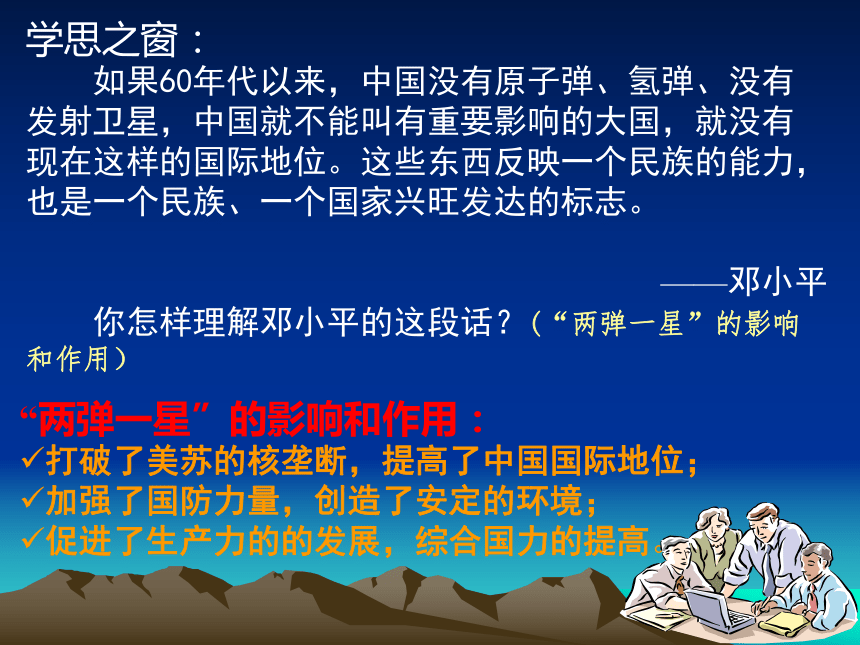 学思之窗：

如果60年代以来，中国没有原子弹、氢弹、没有发射卫星，中国就不能叫有重要影响的大国，就没有现在这样的国际地位。这些东西反映一个民族的能力，也是一个民族、一个国家兴旺发达的标志。

——邓小平

你怎样理解邓小平的这段话？（“两弹一星”的影响和作用）

“两弹一星”的影响和作用：
✓打破了美苏的核垄断，提高了中国国际地位；
✓加强了国防力量，创造了安定的环境；
✓促进了生产力的的发展，综合国力的提高。